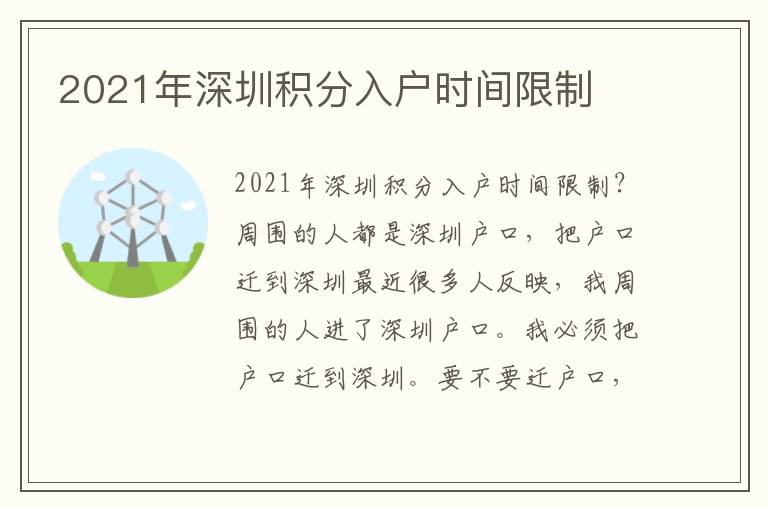 2021年深圳积分入户时间限制

2021年深圳积分入户时间限制？周围的人都是深圳户口，把户口迁到深圳最近很多人反映，我周围的人进了深圳户口。我必须把户口迁到深圳。要不要迁户口，